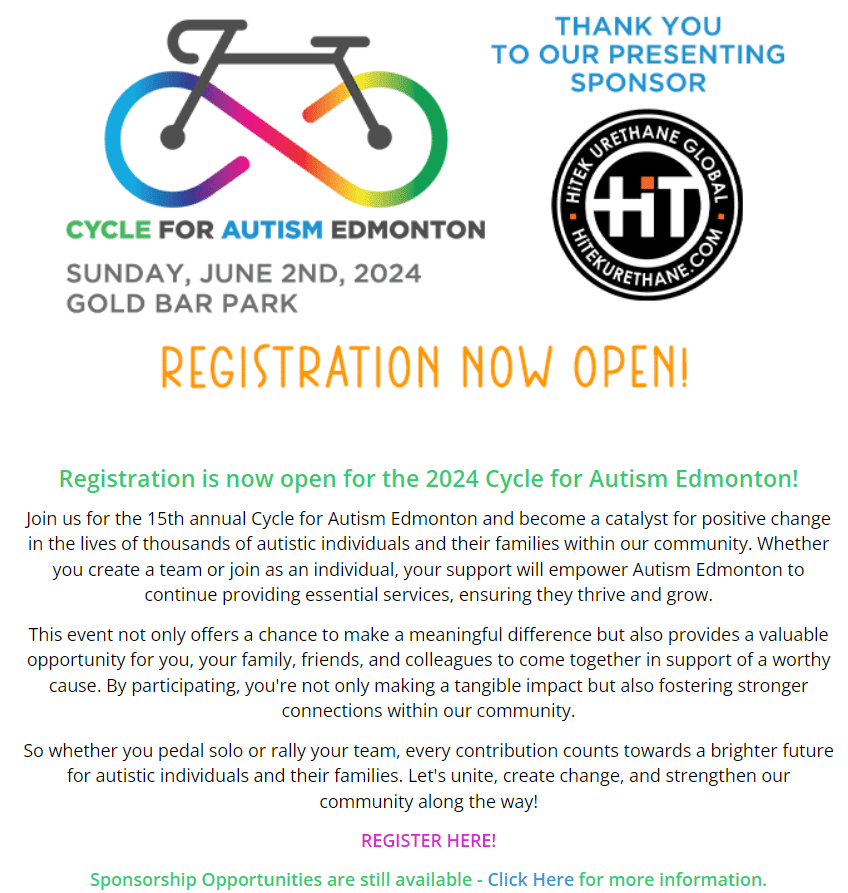 CYCLE FOR AUTISM EDMONTON
SUNDAY, JUNE 2ND, 2024
GOLD BAR PARK

THANK YOU TO OUR PRESENTING SPONSOR

HiTEK URETHANE GLOBAL
HiT
HITEKURETHANE.COM

REGISTRATION NOW OPEN!

Registration is now open for the 2024 Cycle for Autism Edmonton!

Join us for the 15th annual Cycle for Autism Edmonton and become a catalyst for positive change in the lives of thousands of autistic individuals and their families within our community. Whether you create a team or join as an individual, your support will empower Autism Edmonton to continue providing essential services, ensuring they thrive and grow.

This event not only offers a chance to make a meaningful difference but also provides a valuable opportunity for you, your family, friends, and colleagues to come together in support of a worthy cause. By participating, you're not only making a tangible impact but also fostering stronger connections within our community.

So whether you pedal solo or rally your team, every contribution counts towards a brighter future for autistic individuals and their families. Let's unite, create change, and strengthen our community along the way!

REGISTER HERE!

Sponsorship Opportunities are still available - Click Here for more information.